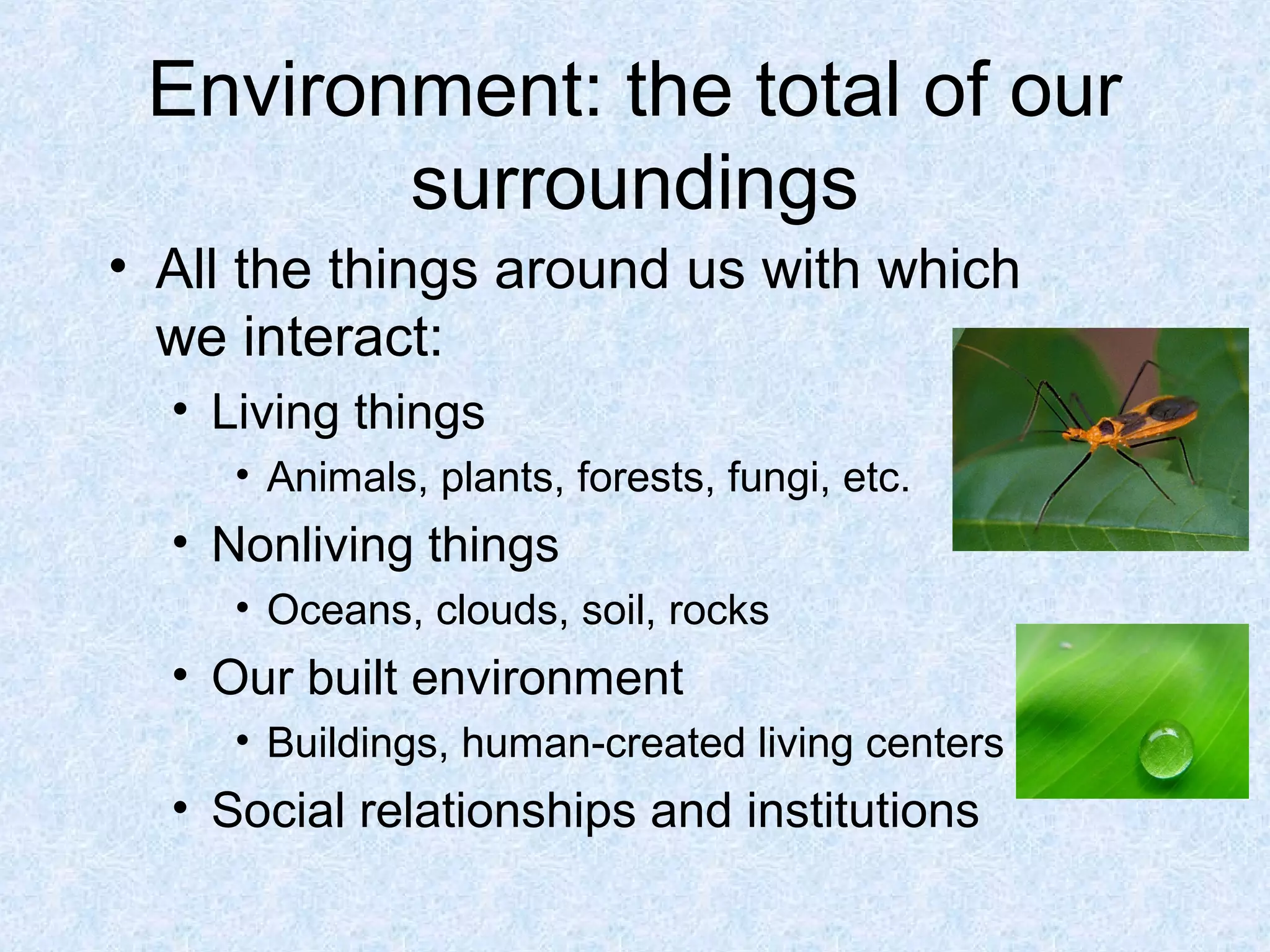 Environment: the total of our surroundings

• All the things around us with which we interact:
  • Living things
    • Animals, plants, forests, fungi, etc.
  • Nonliving things
    • Oceans, clouds, soil, rocks
  • Our built environment
    • Buildings, human-created living centers
  • Social relationships and institutions